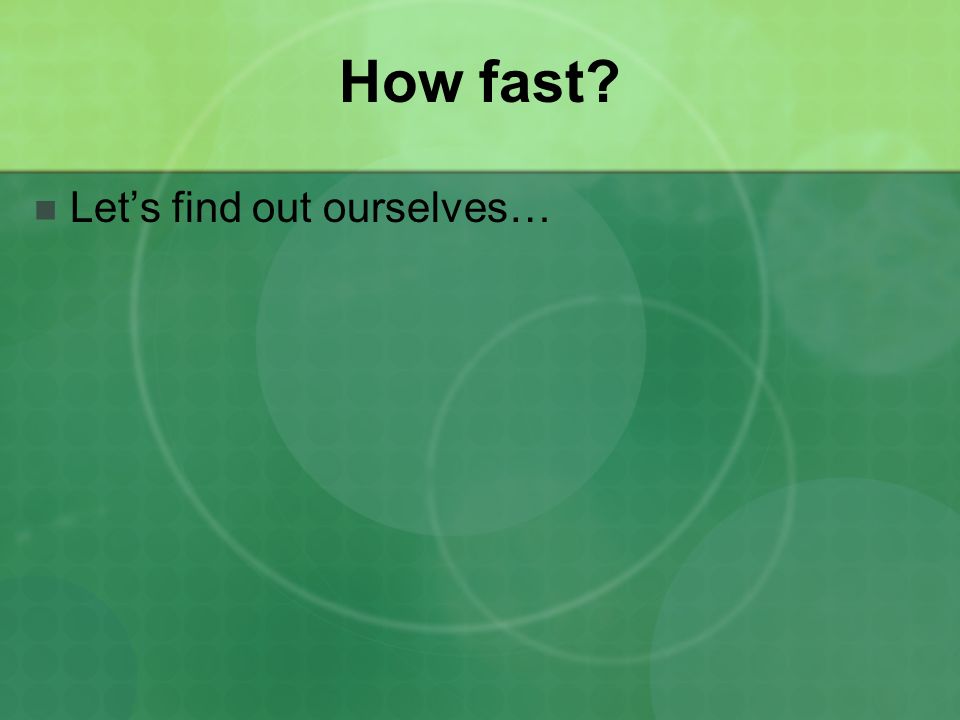 How fast?

Let’s find out ourselves…